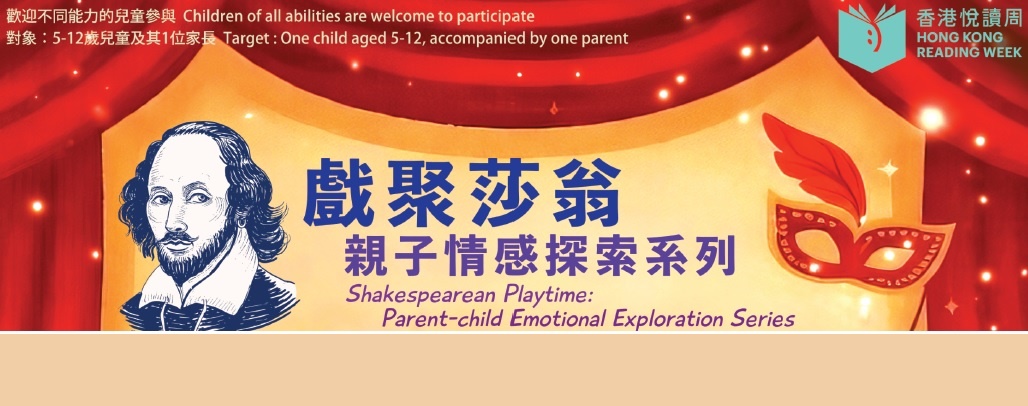 歡迎不同能力的兒童參與 Children of all abilities are welcome to participate
對象：5-12歲兒童及其1位家長 Target : One child aged 5-12, accompanied by one parent

香港悅讀周
HONG KONG
READING WEEK

戲聚莎翁
親子情感探索系列

Shakespearean Playtime:
Parent-child Emotional Exploration Series